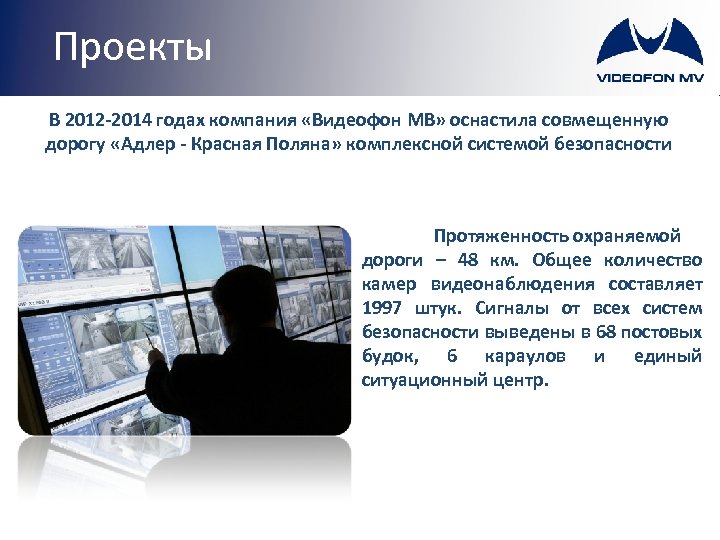 Проекты

VIDEOFON MV

В 2012-2014 годах компания «Видеофон МВ» оснастила совмещенную дорогу «Адлер - Красная Поляна» комплексной системой безопасности

Протяженность охраняемой дороги – 48 км. Общее количество камер видеонаблюдения составляет 1997 штук. Сигналы от всех систем безопасности выведены в 68 постовых будок, 6 караулов и единый ситуационный центр.